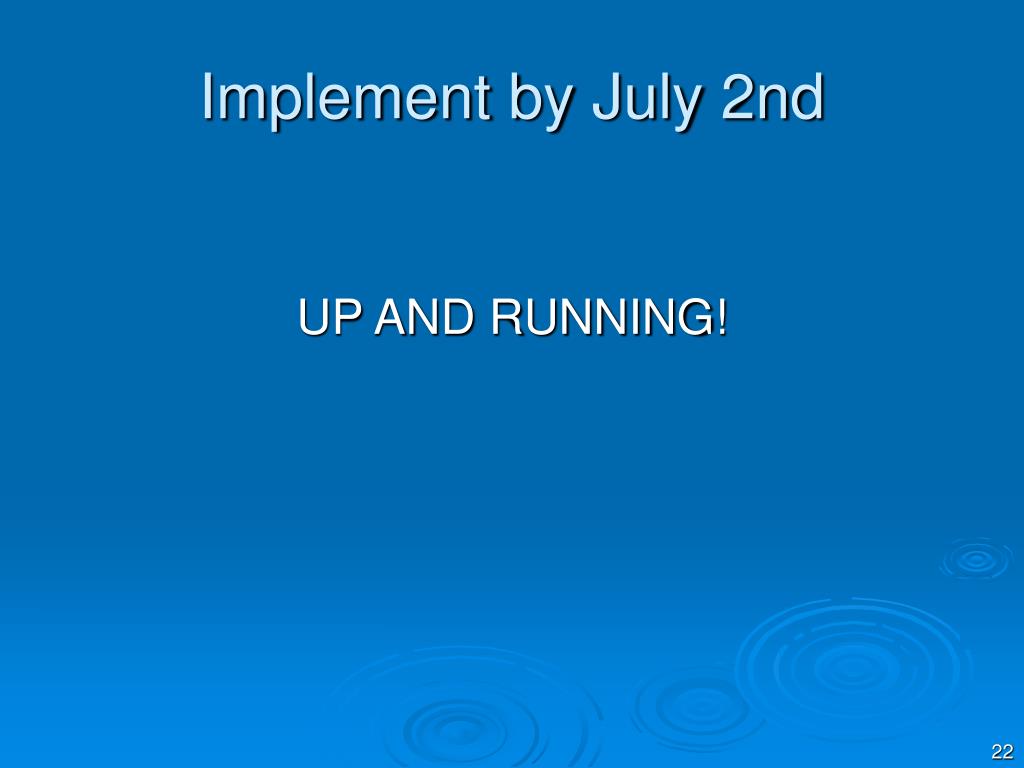 Implement by July 2nd

UP AND RUNNING!

22